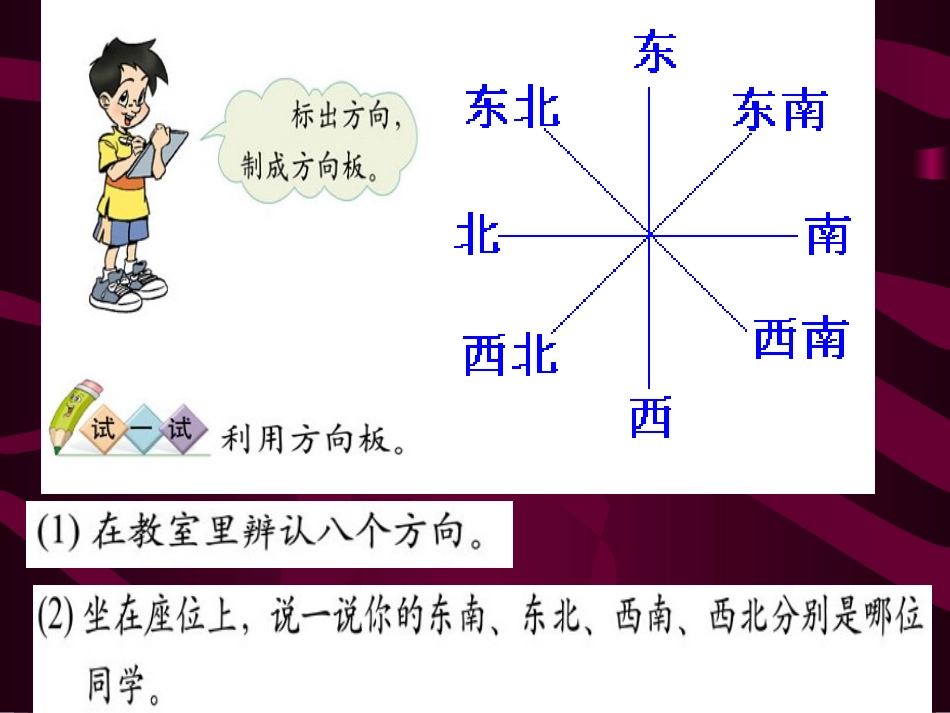 标出方向，制成方向板。

东

东北

东南

北

南

西北

西南

西

试一试 利用方向板。

(1) 在教室里辨认八个方向。

(2) 坐在座位上，说一说你的东南、东北、西南、西北分别是哪位同学。